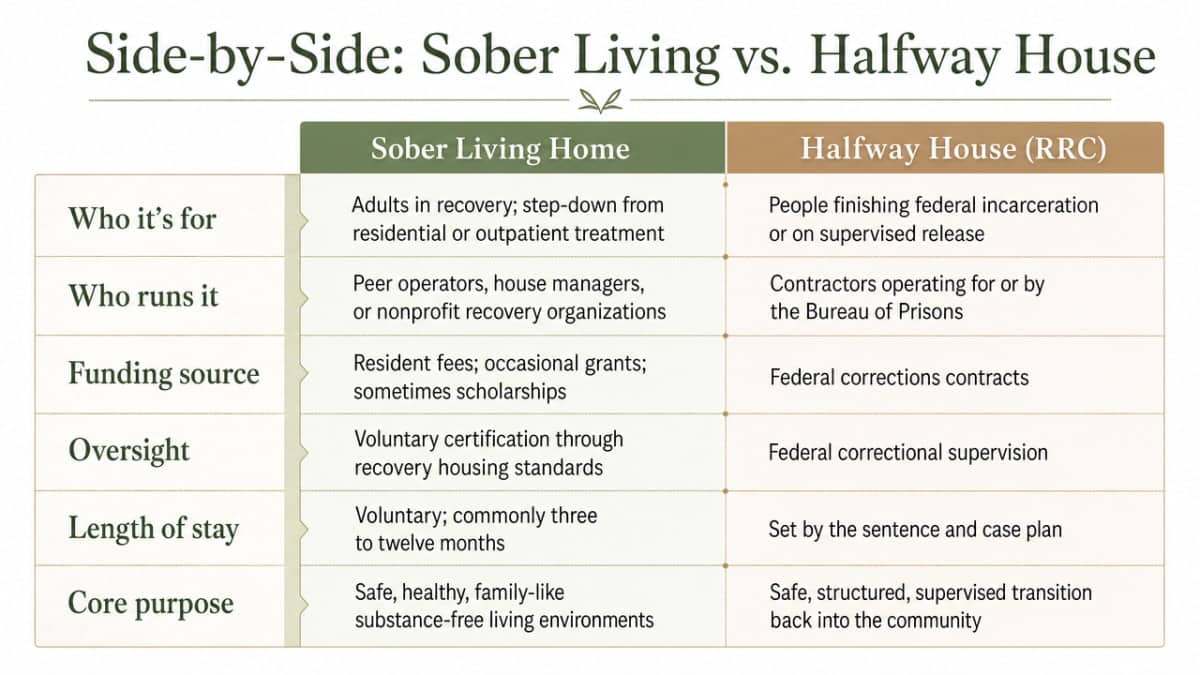 Side-by-Side: Sober Living vs. Halfway House

| | Sober Living Home | Halfway House (RRC) |
|---|---|---|
| Who it's for | Adults in recovery; step-down from residential or outpatient treatment | People finishing federal incarceration or on supervised release |
| Who runs it | Peer operators, house managers, or nonprofit recovery organizations | Contractors operating for or by the Bureau of Prisons |
| Funding source | Resident fees; occasional grants; sometimes scholarships | Federal corrections contracts |
| Oversight | Voluntary certification through recovery housing standards | Federal correctional supervision |
| Length of stay | Voluntary; commonly three to twelve months | Set by the sentence and case plan |
| Core purpose | Safe, healthy, family-like substance-free living environments | Safe, structured, supervised transition back into the community |